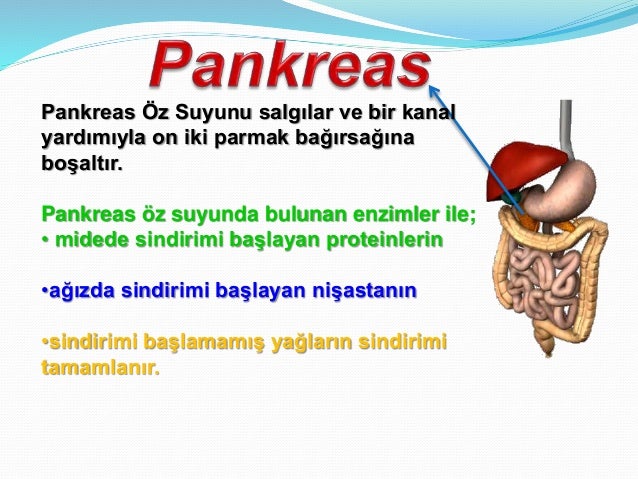 Pankreas

Pankreas Öz Suyunu salgılar ve bir kanal yardımıyla on iki parmak bağırsağına boşaltır.

Pankreas öz suyunda bulunan enzimler ile;
• midede sindirimi başlayan proteinlerin

•ağızda sindirimi başlayan nişastanın

•sindirimi başlamamış yağların sindirimi tamamlanır.